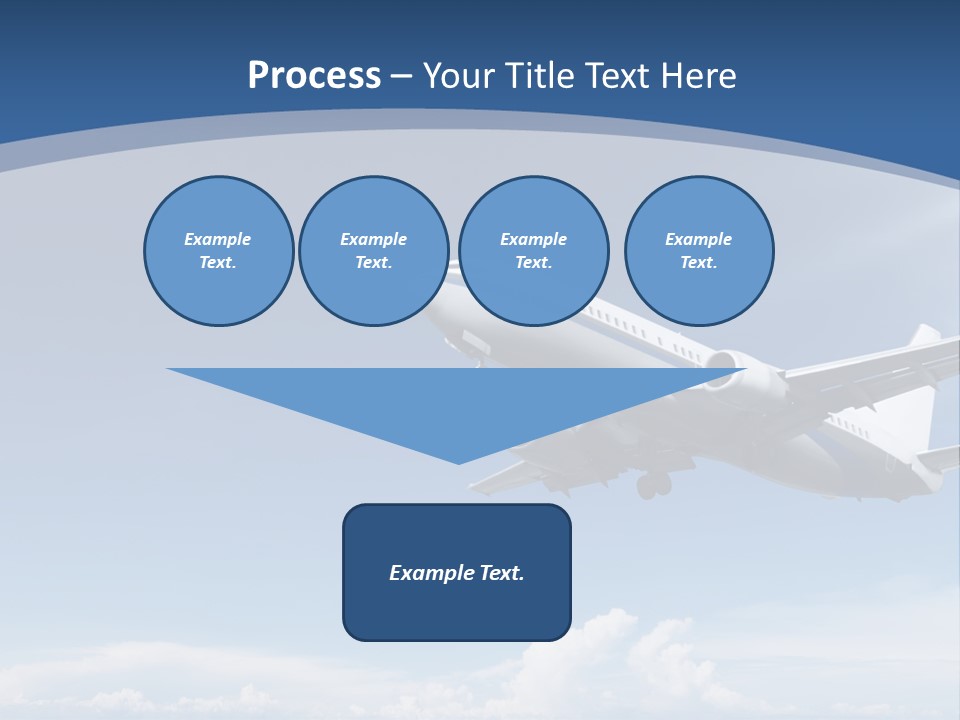 Process – Your Title Text Here

Example Text.

Example Text.

Example Text.

Example Text.

Example Text.